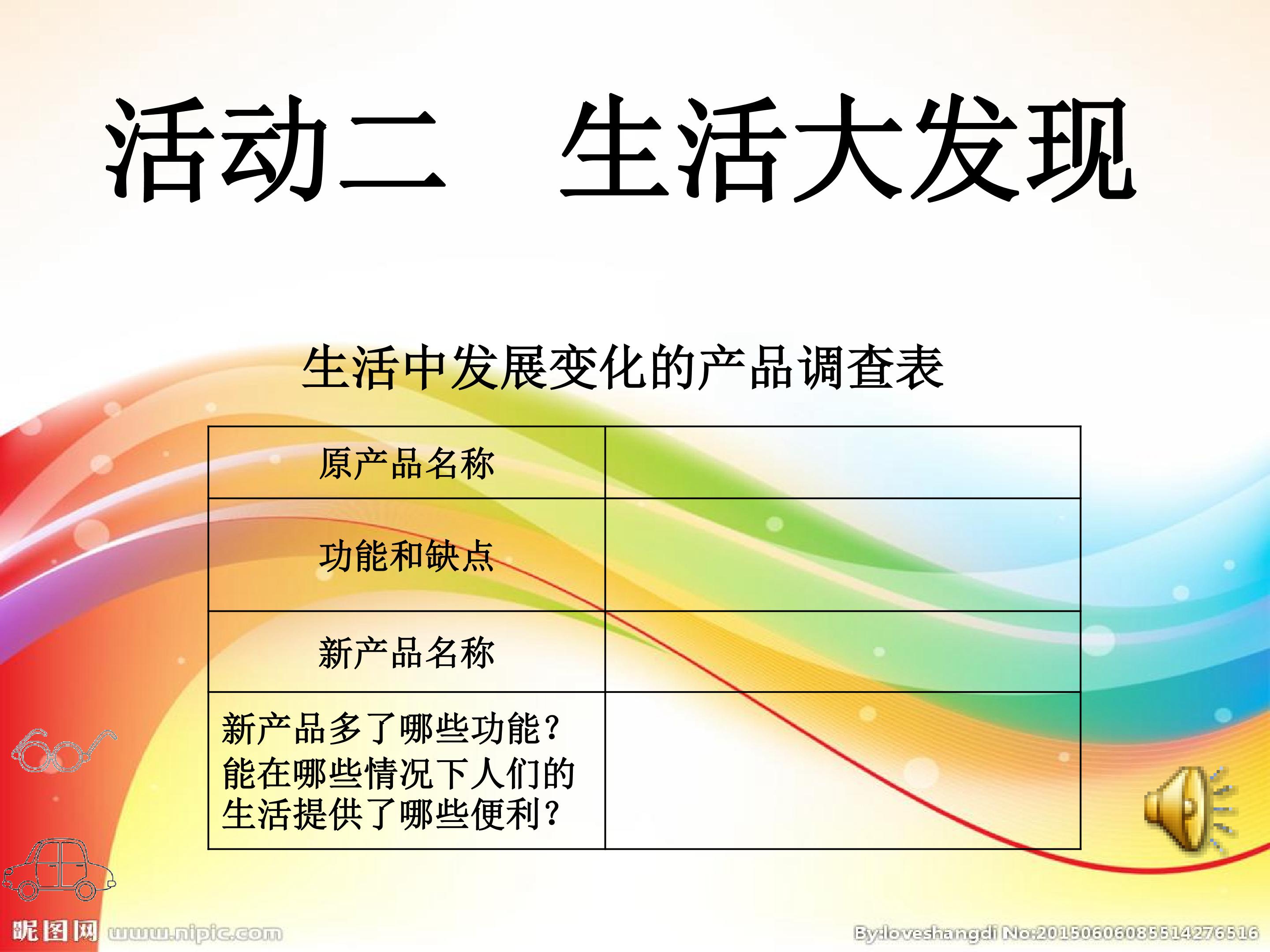 活动二　生活大发现

生活中发展变化的产品调查表

| 原产品名称 | |
|---|---|
| 功能和缺点 | |
| 新产品名称 | |
| 新产品多了哪些功能？能在哪些情况下人们的生活提供了哪些便利？ | |

昵图网 www.nipic.com

By:loveshangdi No:20150606085514276516